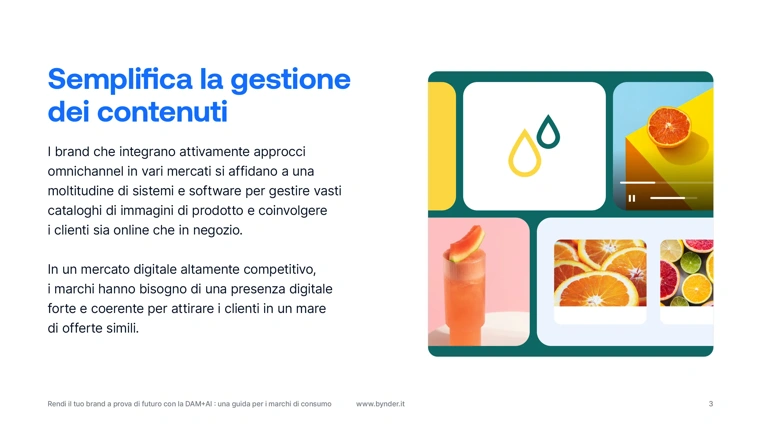 Semplifica la gestione dei contenuti

I brand che integrano attivamente approcci omnichannel in vari mercati si affidano a una moltitudine di sistemi e software per gestire vasti cataloghi di immagini di prodotto e coinvolgere i clienti sia online che in negozio.

In un mercato digitale altamente competitivo, i marchi hanno bisogno di una presenza digitale forte e coerente per attirare i clienti in un mare di offerte simili.

Rendi il tuo brand a prova di futuro con la DAM+AI : una guida per i marchi di consumo www.bynder.it 3